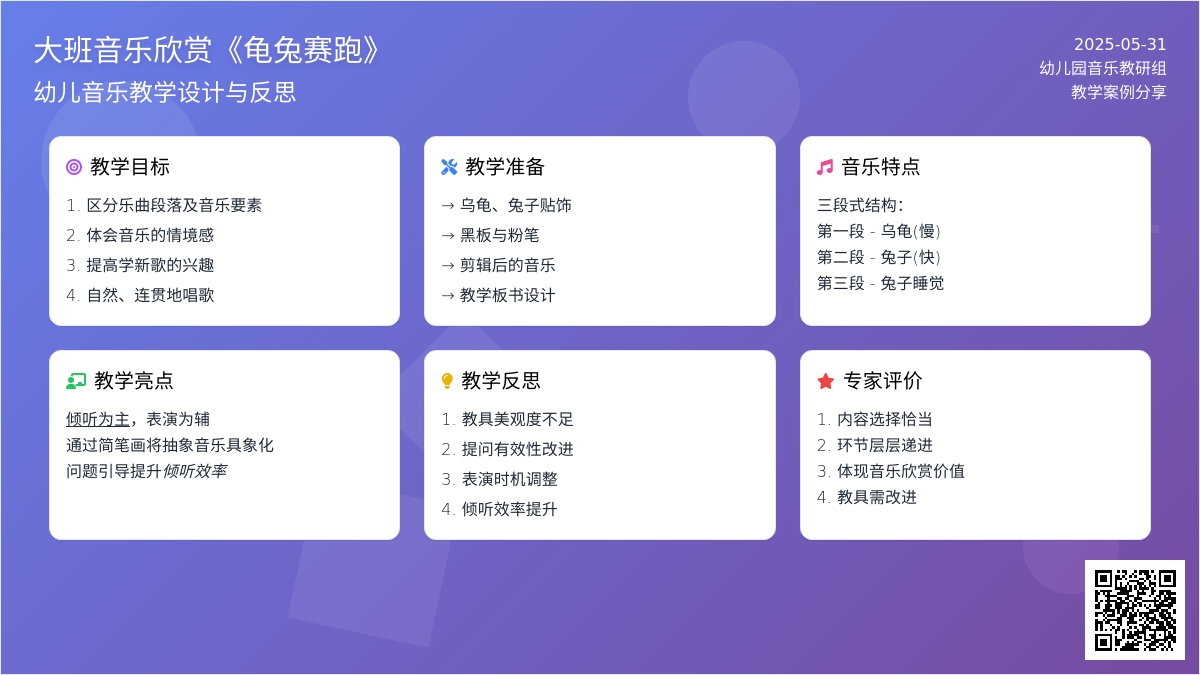 大班音乐欣赏《龟兔赛跑》
幼儿音乐教学设计与反思

2025-05-31
幼儿园音乐教研组
教学案例分享

教学目标
1. 区分乐曲段落及音乐要素
2. 体会音乐的情境感
3. 提高学新歌的兴趣
4. 自然、连贯地唱歌

教学准备
→ 乌龟、兔子贴饰
→ 黑板与粉笔
→ 剪辑后的音乐
→ 教学板书设计

音乐特点
三段式结构：
第一段 - 乌龟(慢)
第二段 - 兔子(快)
第三段 - 兔子睡觉

教学亮点
倾听为主，表演为辅
通过简笔画将抽象音乐具象化
问题引导提升倾听效率

教学反思
1. 教具美观度不足
2. 提问有效性改进
3. 表演时机调整
4. 倾听效率提升

专家评价
1. 内容选择恰当
2. 环节层层递进
3. 体现音乐欣赏价值
4. 教具需改进